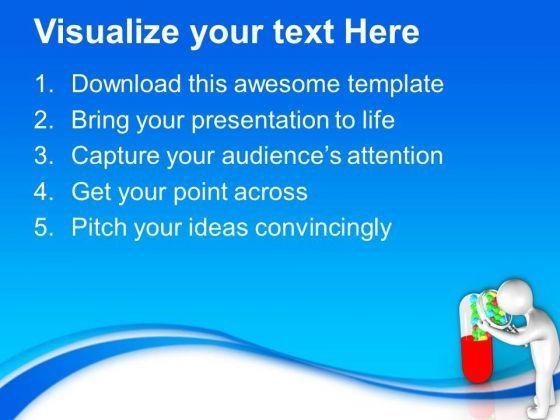 Visualize your text Here

1. Download this awesome template
2. Bring your presentation to life
3. Capture your audience's attention
4. Get your point across
5. Pitch your ideas convincingly